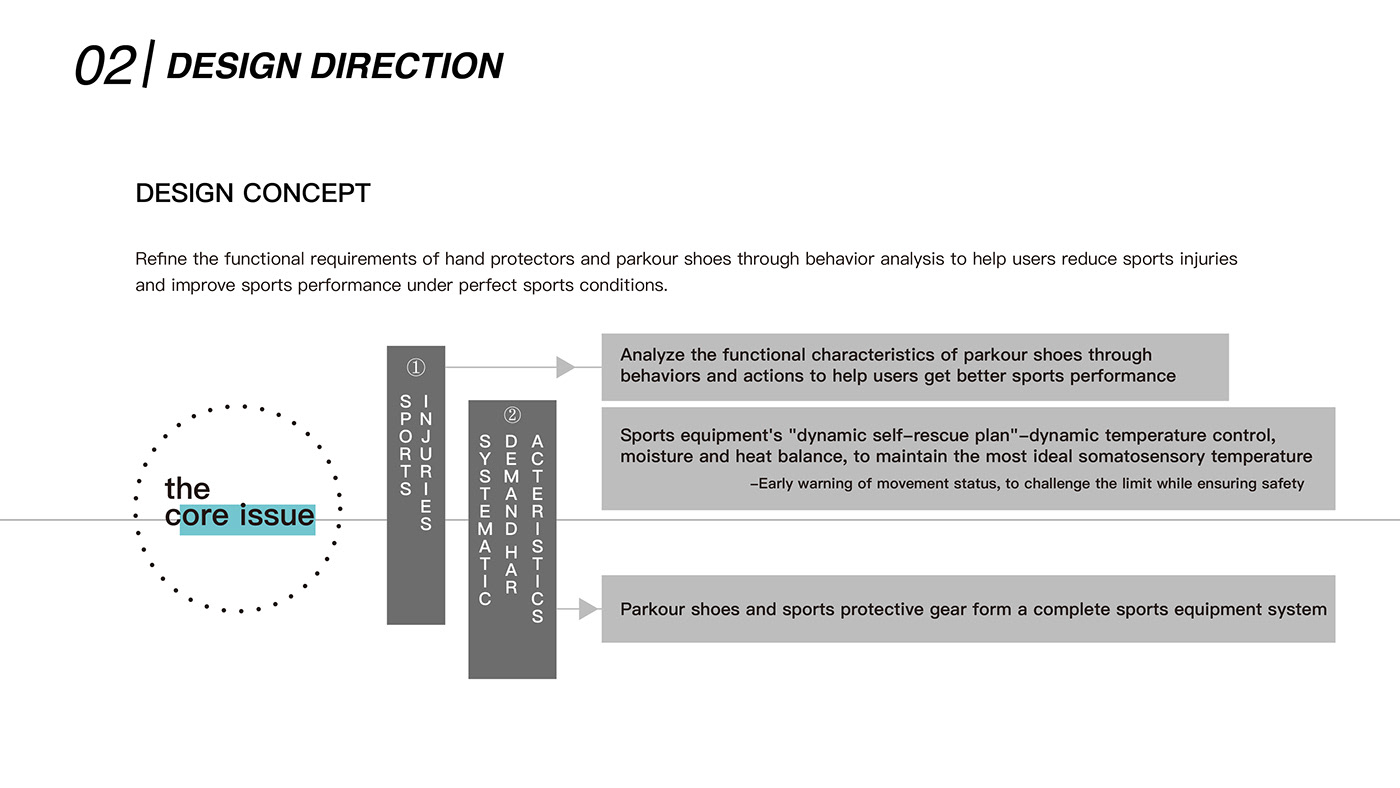 02 | DESIGN DIRECTION

DESIGN CONCEPT

Refine the functional requirements of hand protectors and parkour shoes through behavior analysis to help users reduce sports injuries and improve sports performance under perfect sports conditions.

the core issue

①
SPORTS INJURIES

②
SYSTEMATIC DEMAND HAR ACTERISTICS

Analyze the functional characteristics of parkour shoes through behaviors and actions to help users get better sports performance

Sports equipment's "dynamic self-rescue plan"-dynamic temperature control, moisture and heat balance, to maintain the most ideal somatosensory temperature
-Early warning of movement status, to challenge the limit while ensuring safety

Parkour shoes and sports protective gear form a complete sports equipment system